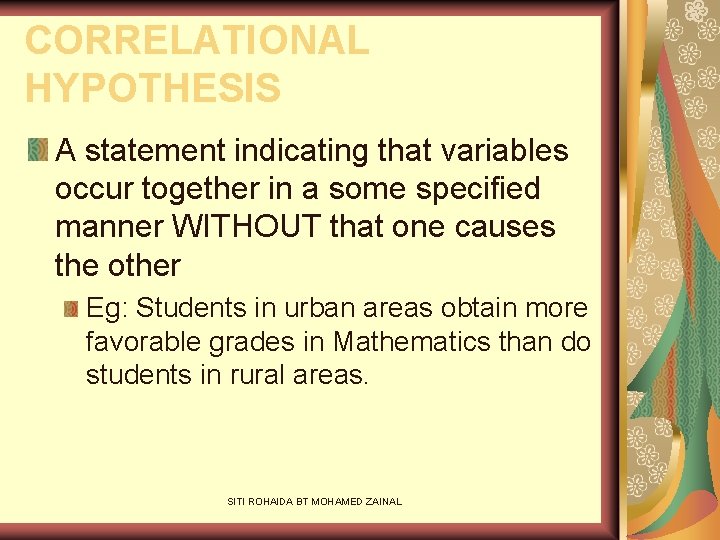 CORRELATIONAL HYPOTHESIS

A statement indicating that variables occur together in a some specified manner WITHOUT that one causes the other

Eg: Students in urban areas obtain more favorable grades in Mathematics than do students in rural areas.

SITI ROHAIDA BT MOHAMED ZAINAL